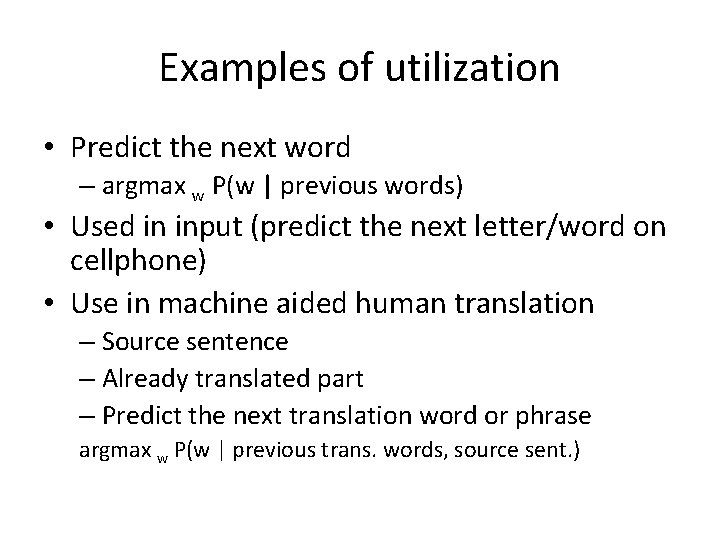 Examples of utilization

• Predict the next word
– argmax $_w$ P(w | previous words)
• Used in input (predict the next letter/word on cellphone)
• Use in machine aided human translation
– Source sentence
– Already translated part
– Predict the next translation word or phrase
argmax $_w$ P(w | previous trans. words, source sent.)